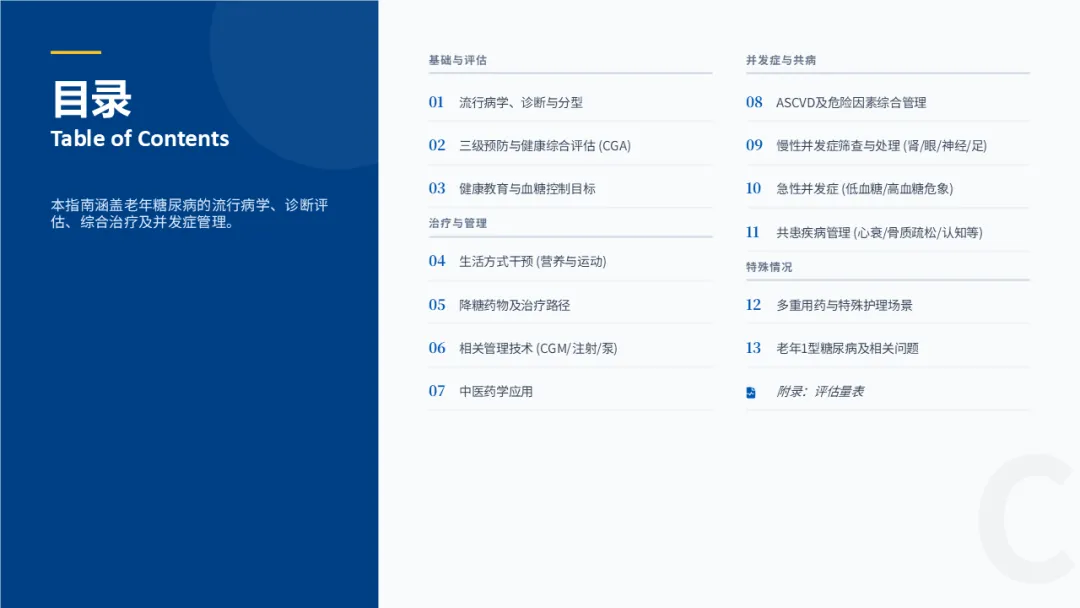 目录
Table of Contents

本指南涵盖老年糖尿病的流行病学、诊断评估、综合治疗及并发症管理。

基础与评估

01 流行病学、诊断与分型

02 三级预防与健康综合评估 (CGA)

03 健康教育与血糖控制目标

治疗与管理

04 生活方式干预 (营养与运动)

05 降糖药物及治疗路径

06 相关管理技术 (CGM/注射/泵)

07 中医药学应用

并发症与共病

08 ASCVD及危险因素综合管理

09 慢性并发症筛查与处理 (肾/眼/神经/足)

10 急性并发症 (低血糖/高血糖危象)

11 共患疾病管理 (心衰/骨质疏松/认知等)

特殊情况

12 多重用药与特殊护理场景

13 老年1型糖尿病及相关问题

附录：评估量表